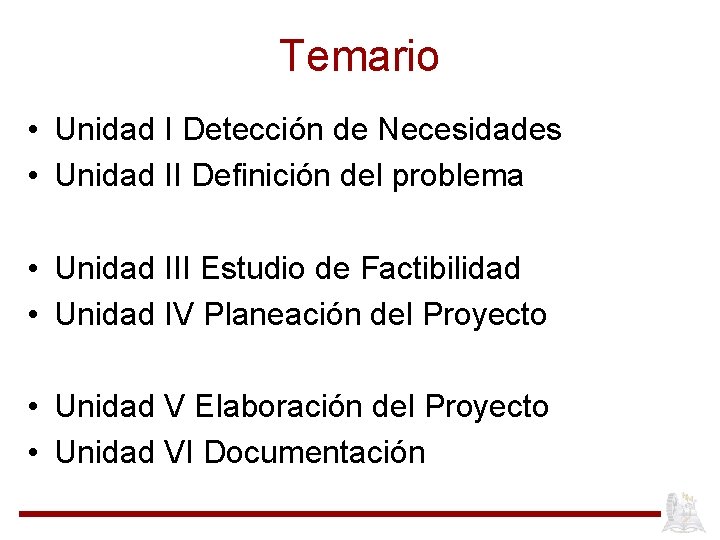 Temario

• Unidad I Detección de Necesidades
• Unidad II Definición del problema

• Unidad III Estudio de Factibilidad
• Unidad IV Planeación del Proyecto

• Unidad V Elaboración del Proyecto
• Unidad VI Documentación